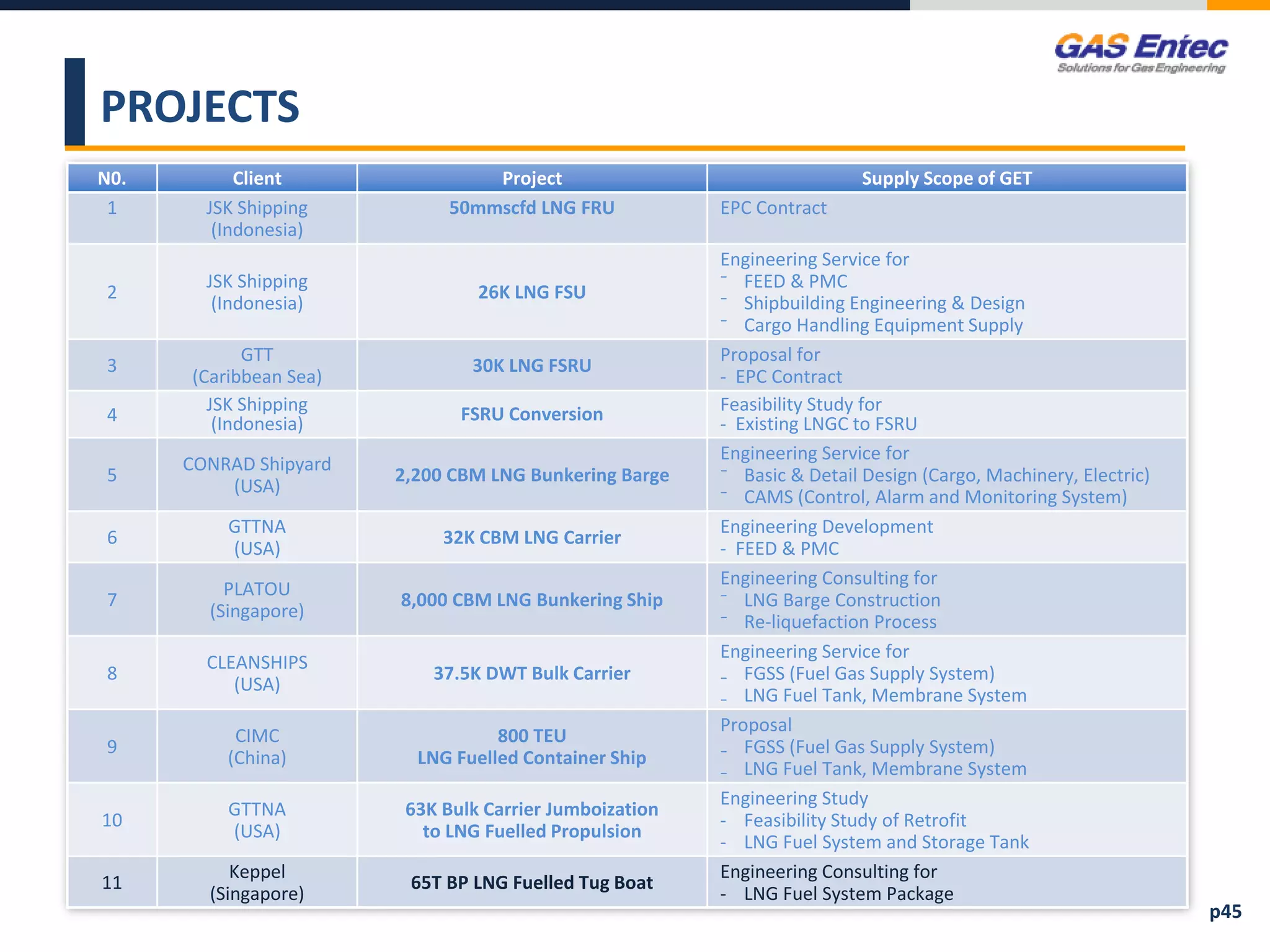 GAS Entec
Solutions for Gas Engineering

PROJECTS

| N0. | Client | Project | Supply Scope of GET |
|---|---|---|---|
| 1 | JSK Shipping (Indonesia) | 50mmscfd LNG FRU | EPC Contract |
| 2 | JSK Shipping (Indonesia) | 26K LNG FSU | Engineering Service for - FEED & PMC - Shipbuilding Engineering & Design - Cargo Handling Equipment Supply |
| 3 | GTT (Caribbean Sea) | 30K LNG FSRU | Proposal for - EPC Contract |
| 4 | JSK Shipping (Indonesia) | FSRU Conversion | Feasibility Study for - Existing LNGC to FSRU |
| 5 | CONRAD Shipyard (USA) | 2,200 CBM LNG Bunkering Barge | Engineering Service for - Basic & Detail Design (Cargo, Machinery, Electric) - CAMS (Control, Alarm and Monitoring System) |
| 6 | GTTNA (USA) | 32K CBM LNG Carrier | Engineering Development - FEED & PMC |
| 7 | PLATOU (Singapore) | 8,000 CBM LNG Bunkering Ship | Engineering Consulting for - LNG Barge Construction - Re-liquefaction Process |
| 8 | CLEANSHIPS (USA) | 37.5K DWT Bulk Carrier | Engineering Service for - FGSS (Fuel Gas Supply System) - LNG Fuel Tank, Membrane System |
| 9 | CIMC (China) | 800 TEU LNG Fuelled Container Ship | Proposal - FGSS (Fuel Gas Supply System) - LNG Fuel Tank, Membrane System |
| 10 | GTTNA (USA) | 63K Bulk Carrier Jumboization to LNG Fuelled Propulsion | Engineering Study - Feasibility Study of Retrofit - LNG Fuel System and Storage Tank |
| 11 | Keppel (Singapore) | 65T BP LNG Fuelled Tug Boat | Engineering Consulting for - LNG Fuel System Package |

p45